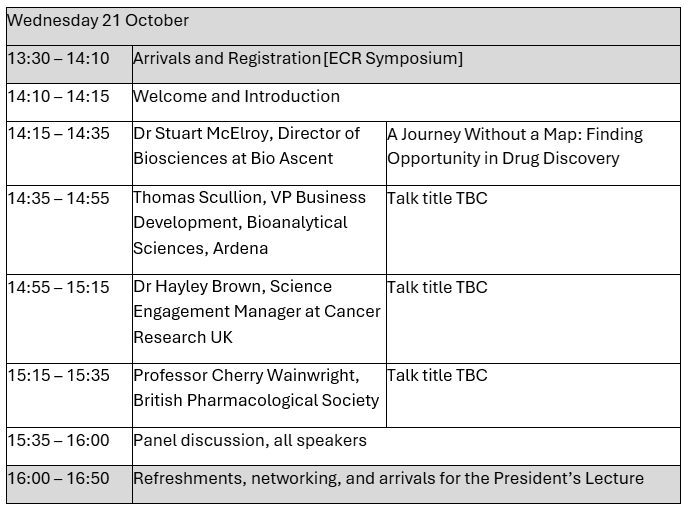 | Wednesday 21 October | | |
|---|---|---|
| 13:30 – 14:10 | Arrivals and Registration [ECR Symposium] | |
| 14:10 – 14:15 | Welcome and Introduction | |
| 14:15 – 14:35 | Dr Stuart McElroy, Director of Biosciences at Bio Ascent | A Journey Without a Map: Finding Opportunity in Drug Discovery |
| 14:35 – 14:55 | Thomas Scullion, VP Business Development, Bioanalytical Sciences, Ardena | Talk title TBC |
| 14:55 – 15:15 | Dr Hayley Brown, Science Engagement Manager at Cancer Research UK | Talk title TBC |
| 15:15 – 15:35 | Professor Cherry Wainwright, British Pharmacological Society | Talk title TBC |
| 15:35 – 16:00 | Panel discussion, all speakers | |
| 16:00 – 16:50 | Refreshments, networking, and arrivals for the President's Lecture | |